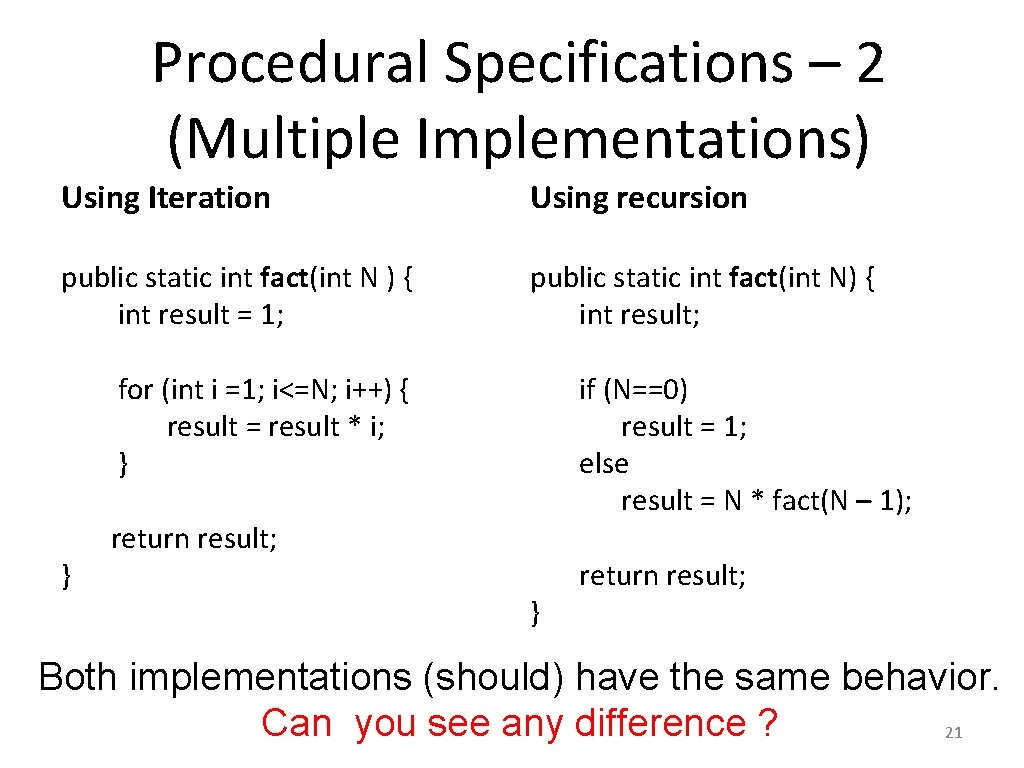 Procedural Specifications – 2 (Multiple Implementations)

Using Iteration

public static int fact(int N ) {
int result = 1;

for (int i =1; i<=N; i++) {
result = result * i;
}

return result;
}

Using recursion

public static int fact(int N) {
int result;

if (N==0)
result = 1;
else
result = N * fact(N – 1);

return result;
}

Both implementations (should) have the same behavior.
Can you see any difference ?

21